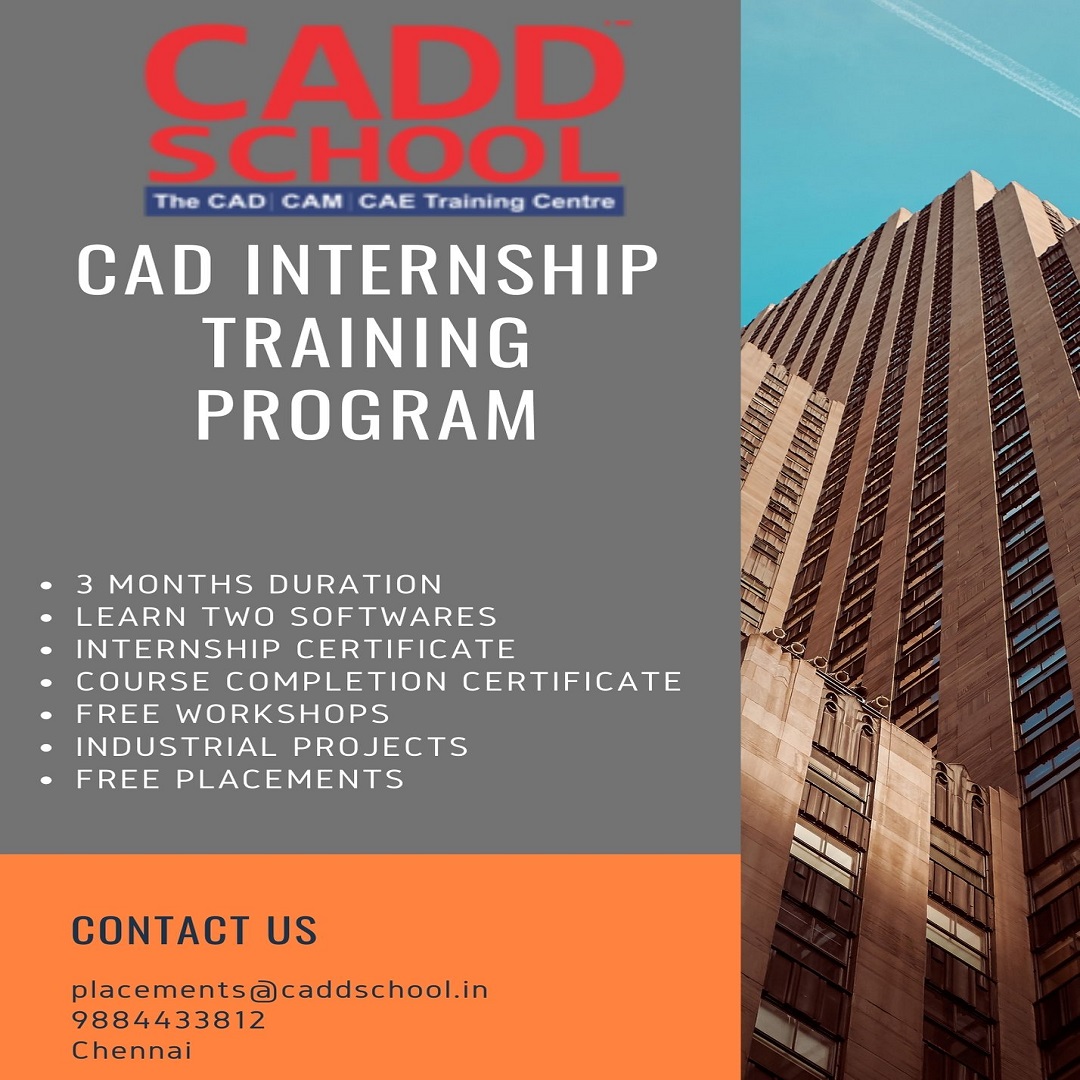 CADD SCHOOL
The CAD | CAM | CAE Training Centre

CAD INTERNSHIP TRAINING PROGRAM

• 3 MONTHS DURATION
• LEARN TWO SOFTWARES
• INTERNSHIP CERTIFICATE
• COURSE COMPLETION CERTIFICATE
• FREE WORKSHOPS
• INDUSTRIAL PROJECTS
• FREE PLACEMENTS

CONTACT US

placements@caddschool.in
9884433812
Chennai